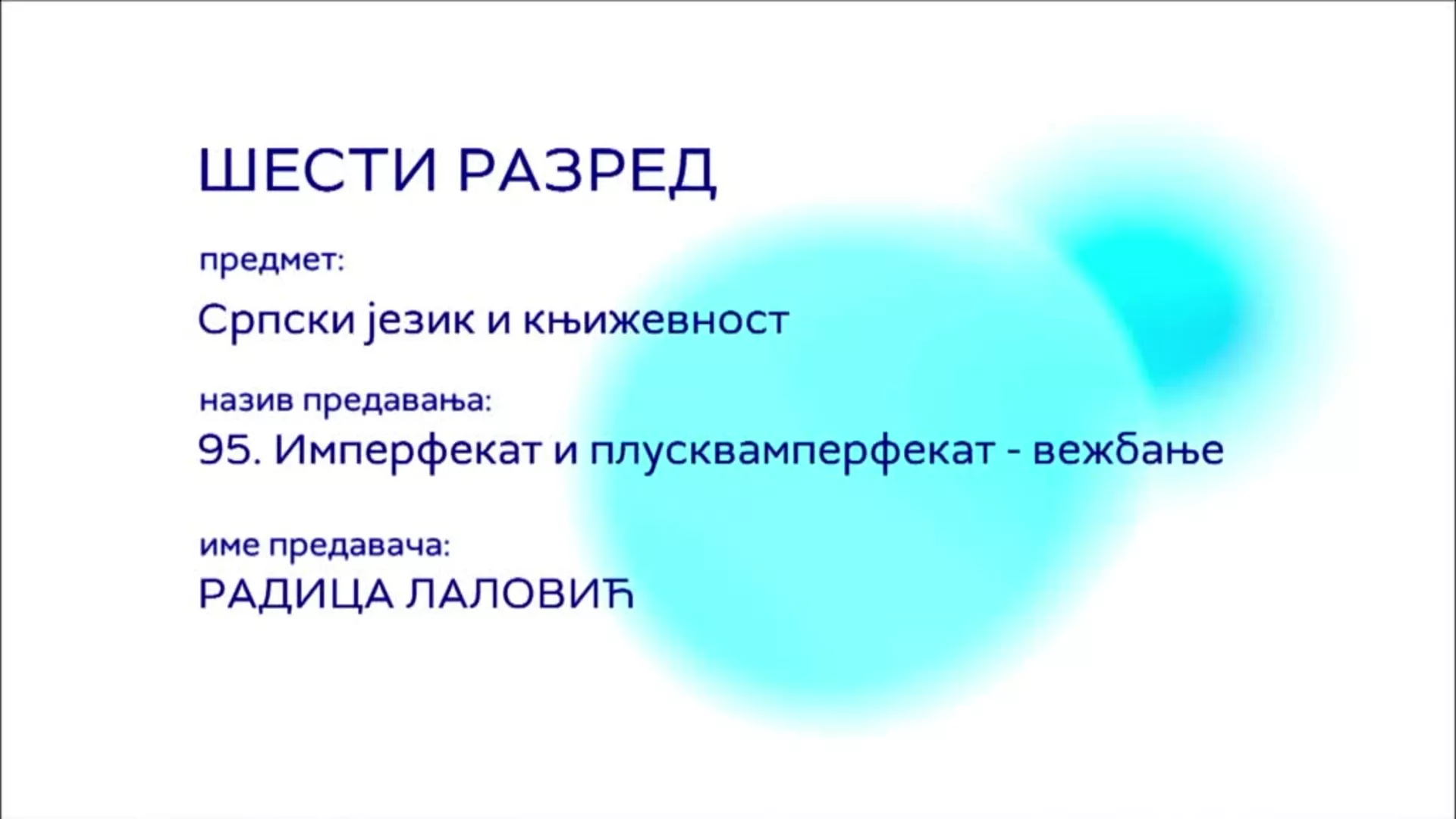 ШЕСТИ РАЗРЕД

предмет:

Српски језик и књижевност

назив предавања:

95. Имперфекат и плусквамперфекат - вежбање

име предавача:

РАДИЦА ЛАЛОВИЋ